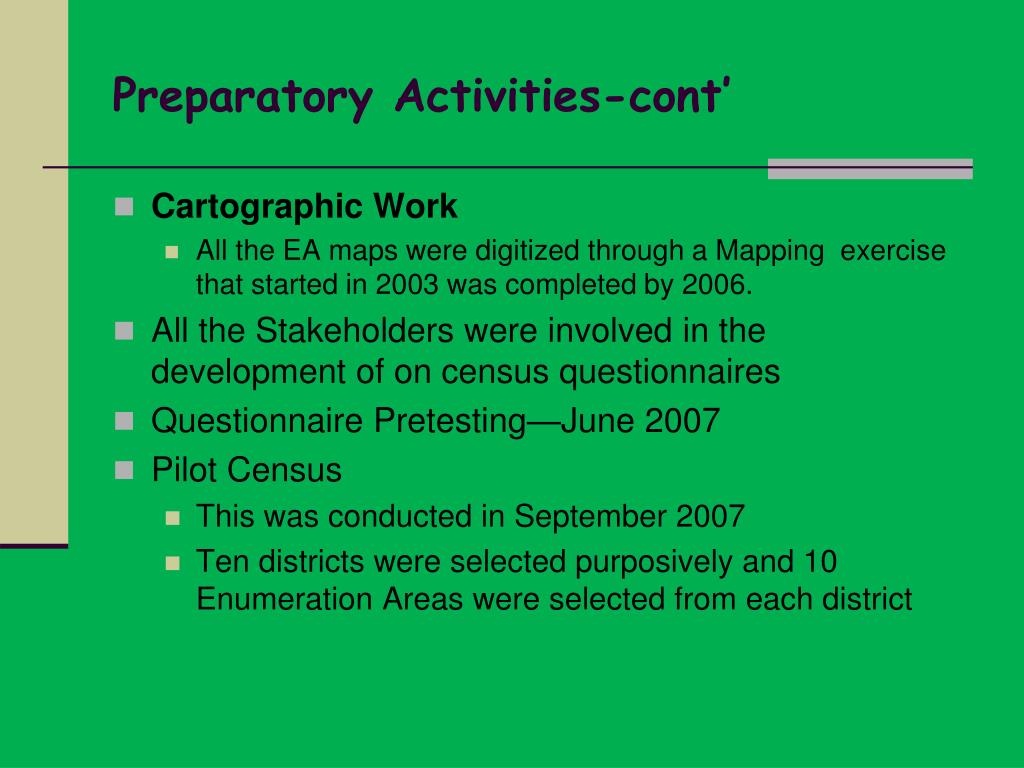 Preparatory Activities-cont’

Cartographic Work

All the EA maps were digitized through a Mapping exercise that started in 2003 was completed by 2006.

All the Stakeholders were involved in the development of on census questionnaires

Questionnaire Pretesting—June 2007

Pilot Census

This was conducted in September 2007

Ten districts were selected purposively and 10 Enumeration Areas were selected from each district